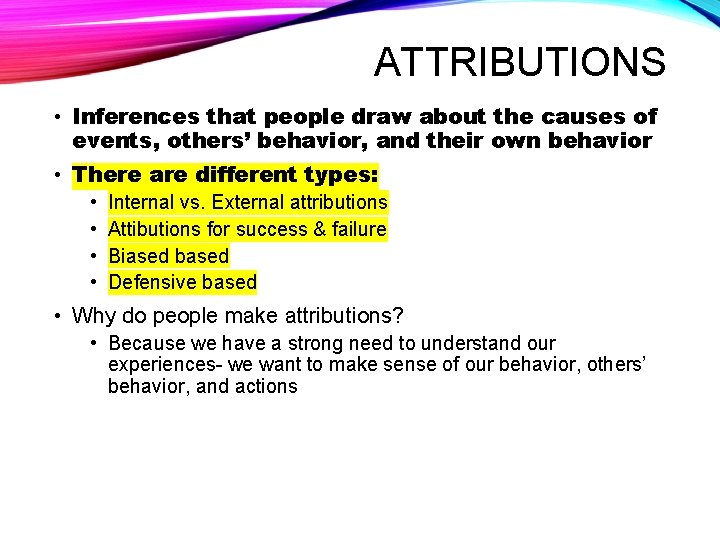 ATTRIBUTIONS

• Inferences that people draw about the causes of events, others' behavior, and their own behavior

• There are different types:
  • Internal vs. External attributions
  • Attibutions for success & failure
  • Biased based
  • Defensive based

• Why do people make attributions?
  • Because we have a strong need to understand our experiences- we want to make sense of our behavior, others' behavior, and actions